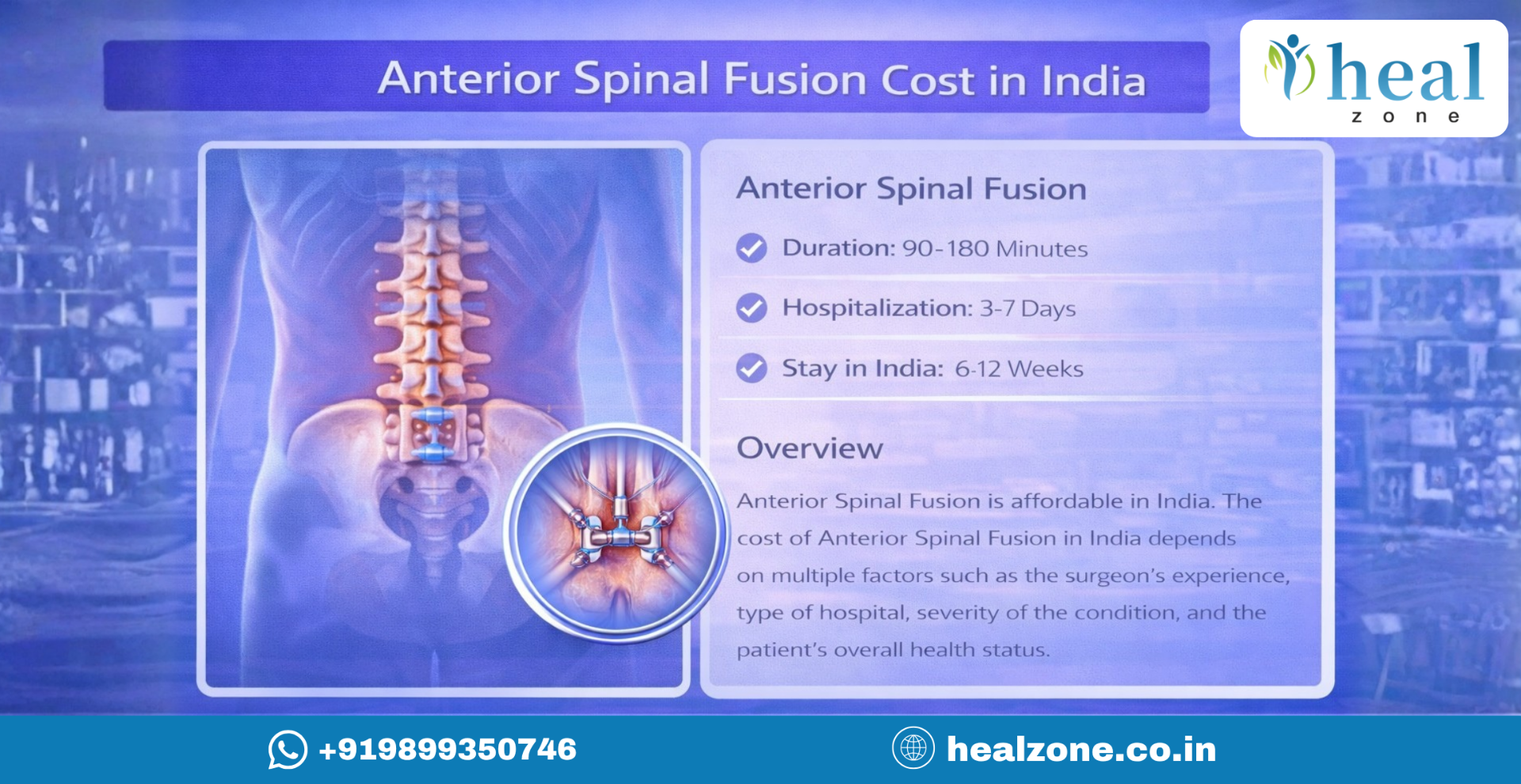 Anterior Spinal Fusion Cost in India

heal zone

Anterior Spinal Fusion

Duration: 90-180 Minutes

Hospitalization: 3-7 Days

Stay in India: 6-12 Weeks

Overview

Anterior Spinal Fusion is affordable in India. The cost of Anterior Spinal Fusion in India depends on multiple factors such as the surgeon's experience, type of hospital, severity of the condition, and the patient's overall health status.

+919899350746

healzone.co.in